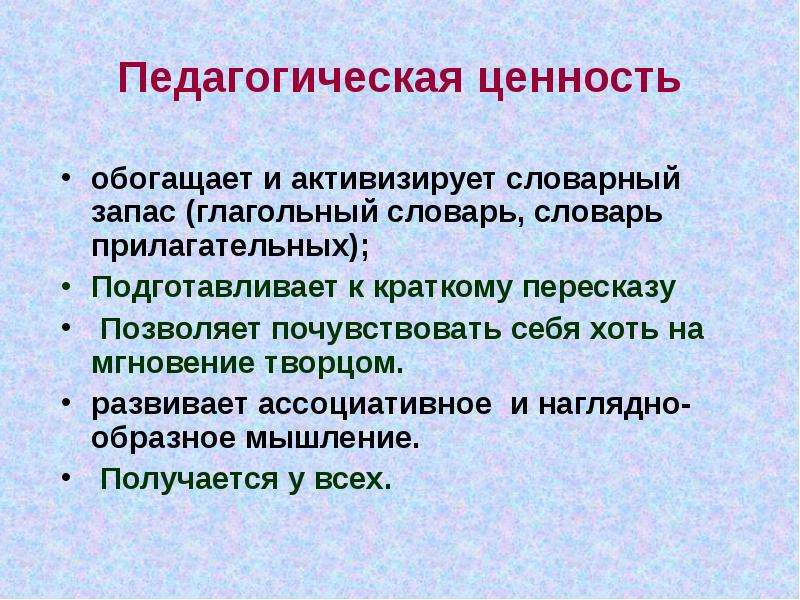 Педагогическая ценность

• обогащает и активизирует словарный запас (глагольный словарь, словарь прилагательных);
• Подготавливает к краткому пересказу
• Позволяет почувствовать себя хоть на мгновение творцом.
• развивает ассоциативное и наглядно-образное мышление.
• Получается у всех.